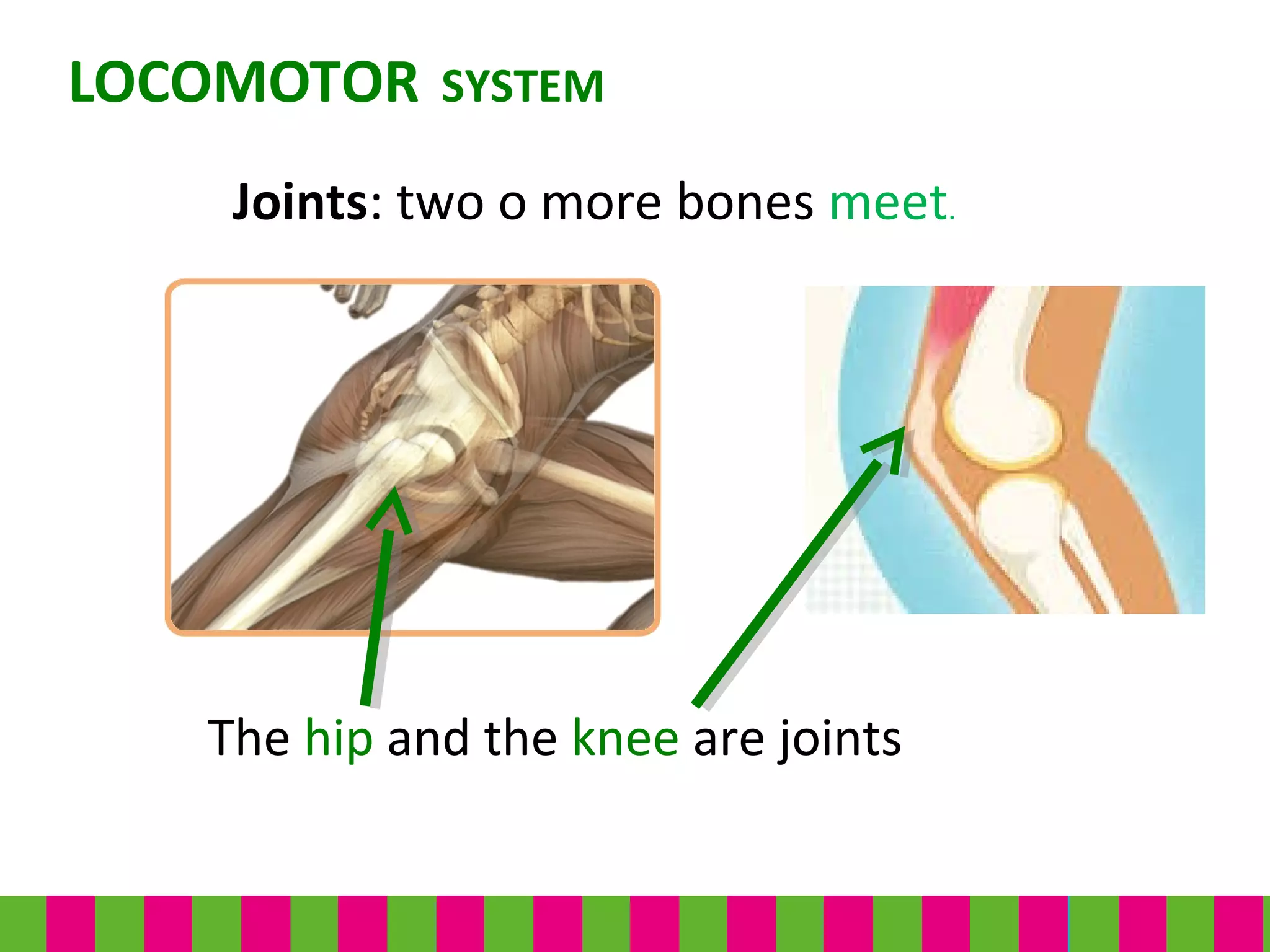 LOCOMOTOR SYSTEM

Joints: two o more bones meet.

The hip and the knee are joints